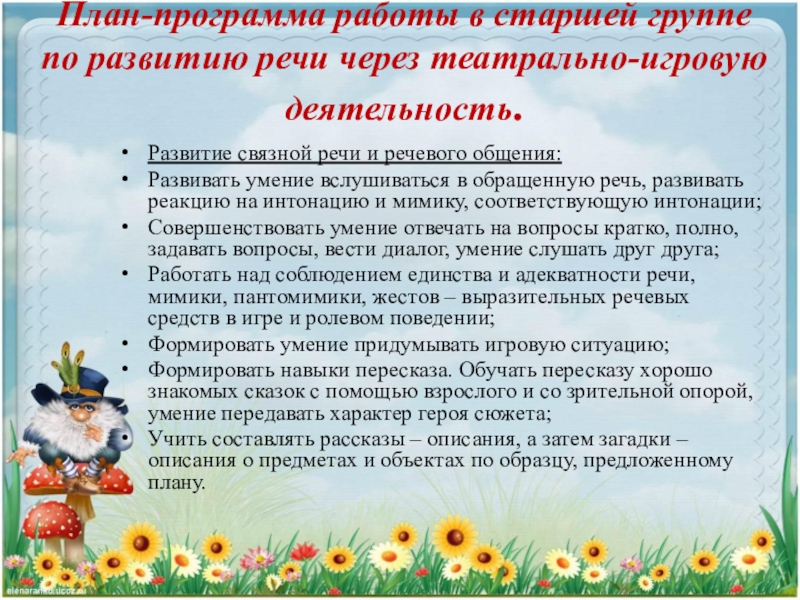 План-программа работы в старшей группе по развитию речи через театрально-игровую деятельность.

• Развитие связной речи и речевого общения:
• Развивать умение вслушиваться в обращенную речь, развивать реакцию на интонацию и мимику, соответствующую интонации;
• Совершенствовать умение отвечать на вопросы кратко, полно, задавать вопросы, вести диалог, умение слушать друг друга;
• Работать над соблюдением единства и адекватности речи, мимики, пантомимики, жестов – выразительных речевых средств в игре и ролевом поведении;
• Формировать умение придумывать игровую ситуацию;
• Формировать навыки пересказа. Обучать пересказу хорошо знакомых сказок с помощью взрослого и со зрительной опорой, умение передавать характер героя сюжета;
• Учить составлять рассказы – описания, а затем загадки – описания о предметах и объектах по образцу, предложенному плану.

elenaranko.ucoz.ru